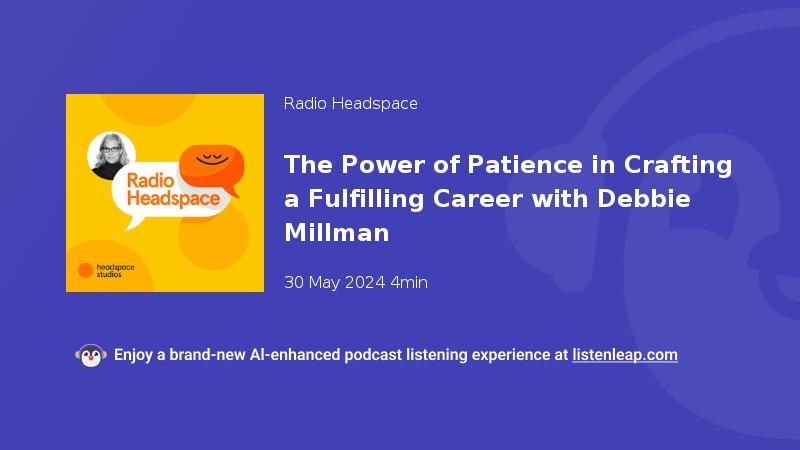 Radio Headspace

headspace studios

Radio Headspace

The Power of Patience in Crafting a Fulfilling Career with Debbie Millman

30 May 2024 4min

Enjoy a brand-new AI-enhanced podcast listening experience at listenleap.com